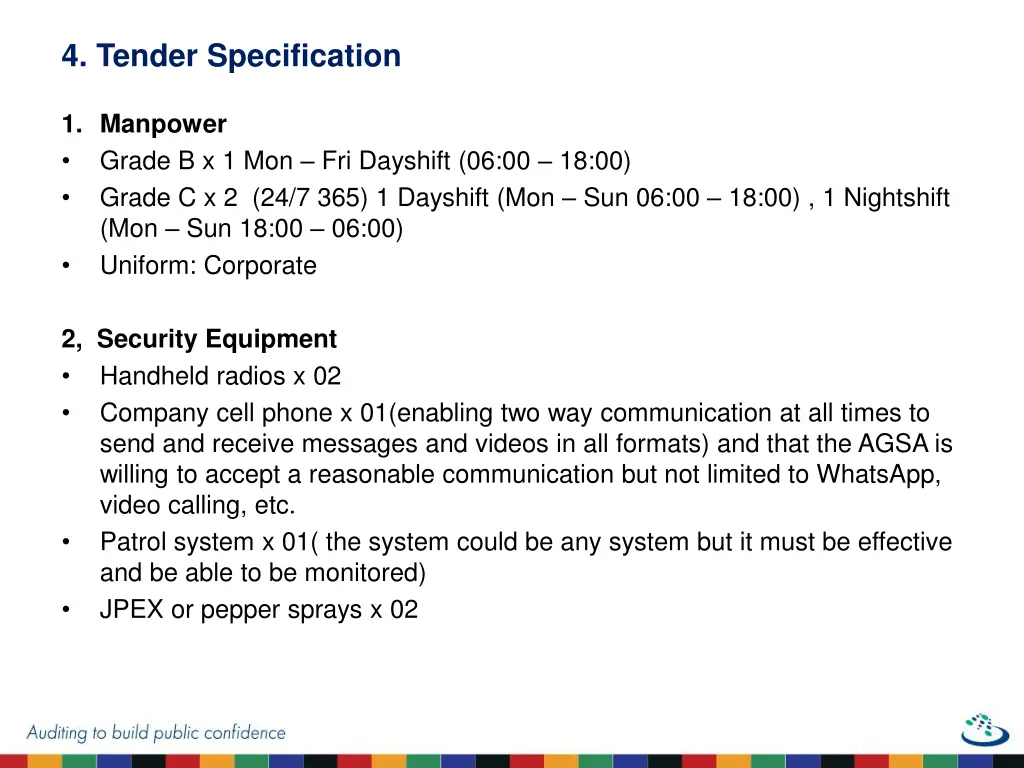 4. Tender Specification

1. Manpower
• Grade B x 1 Mon – Fri Dayshift (06:00 – 18:00)
• Grade C x 2 (24/7 365) 1 Dayshift (Mon – Sun 06:00 – 18:00) , 1 Nightshift (Mon – Sun 18:00 – 06:00)
• Uniform: Corporate

2, Security Equipment
• Handheld radios x 02
• Company cell phone x 01(enabling two way communication at all times to send and receive messages and videos in all formats) and that the AGSA is willing to accept a reasonable communication but not limited to WhatsApp, video calling, etc.
• Patrol system x 01( the system could be any system but it must be effective and be able to be monitored)
• JPEX or pepper sprays x 02

Auditing to build public confidence